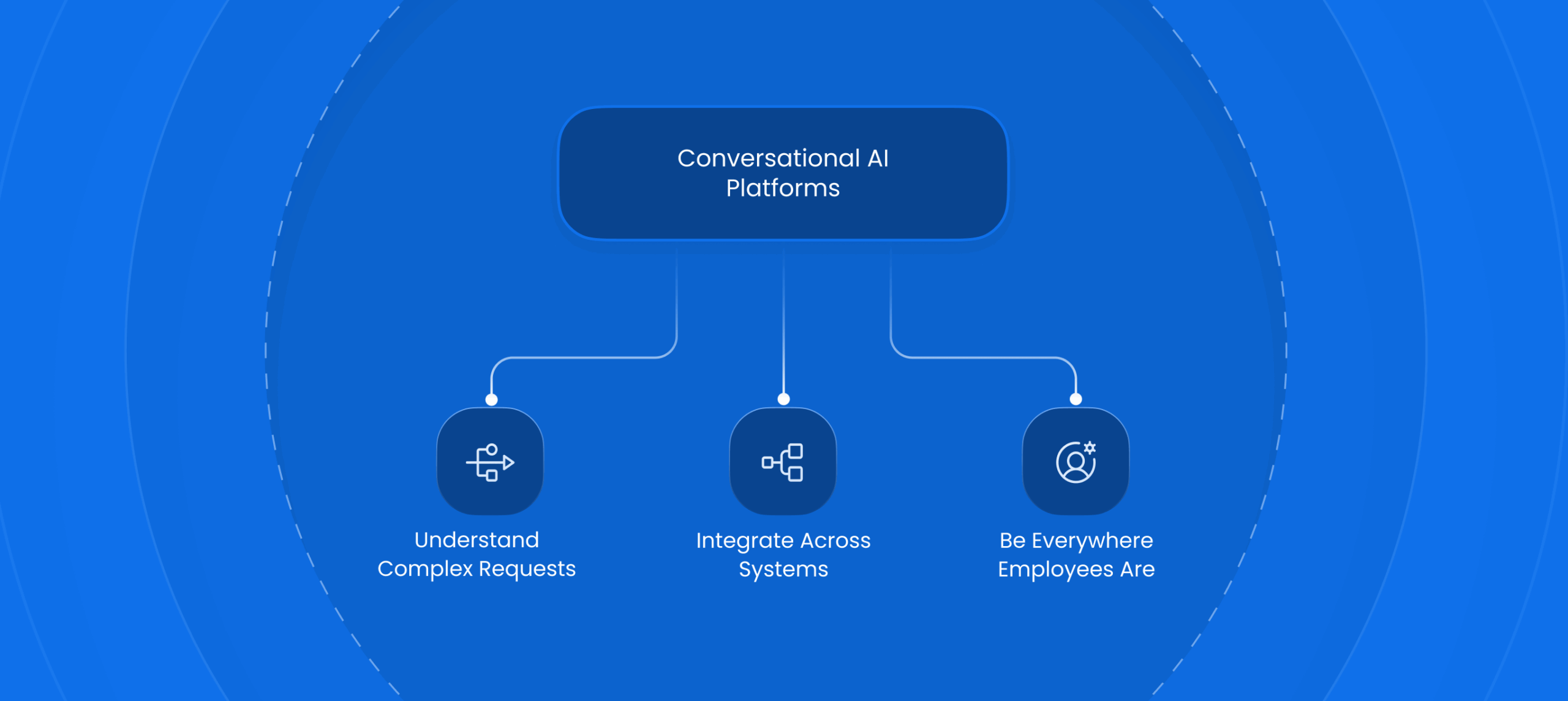 Conversational AI Platforms

Understand Complex Requests

Integrate Across Systems

Be Everywhere Employees Are